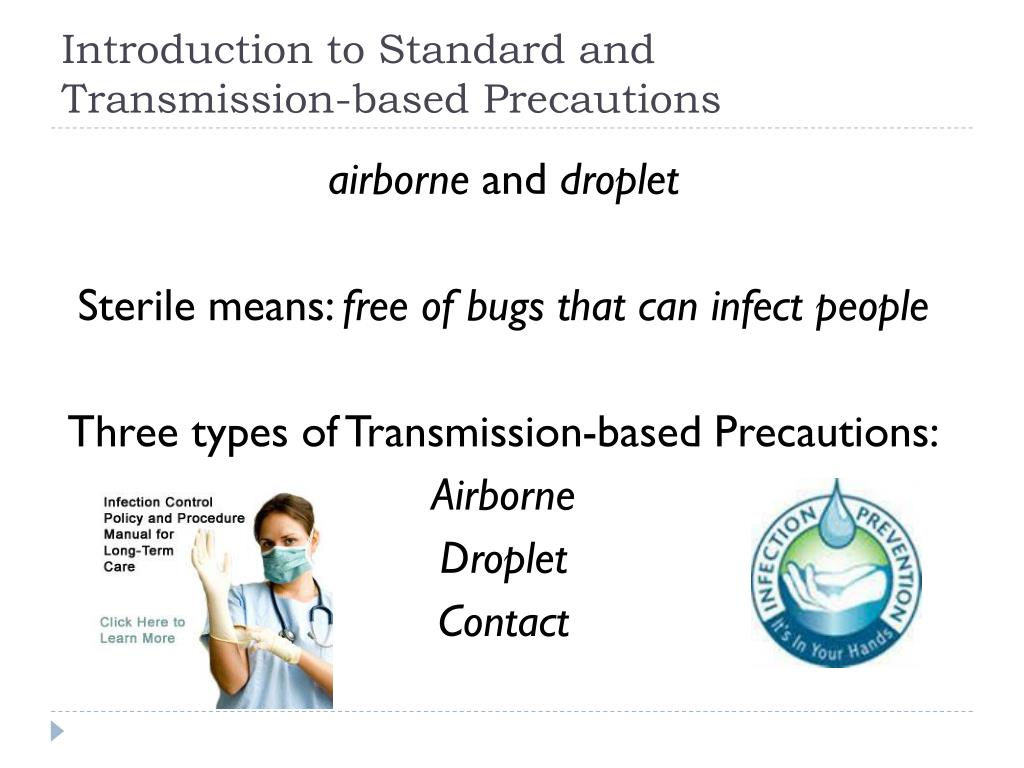 Introduction to Standard and Transmission-based Precautions

airborne and droplet

Sterile means: free of bugs that can infect people

Three types of Transmission-based Precautions:

Airborne

Droplet

Contact

Infection Control Policy and Procedure Manual for Long-Term Care

Click Here to Learn More

INFECTION PREVENTION

It's In Your Hands